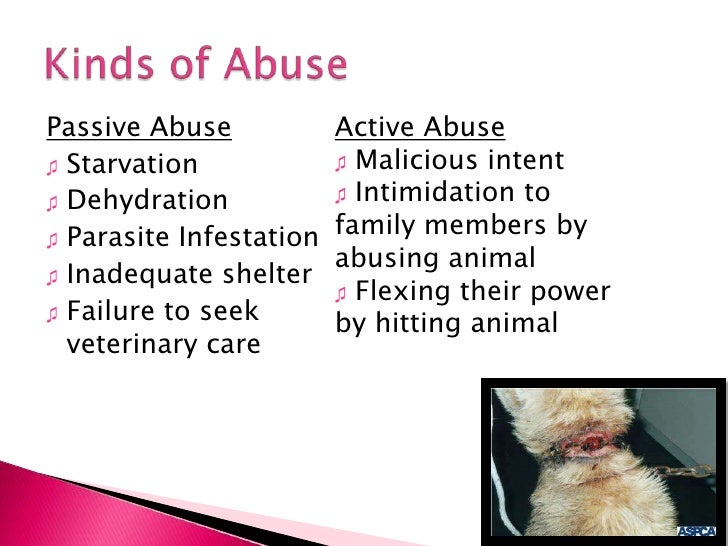 Kinds of Abuse

Passive Abuse
♫ Starvation
♫ Dehydration
♫ Parasite Infestation
♫ Inadequate shelter
♫ Failure to seek veterinary care

Active Abuse
♫ Malicious intent
♫ Intimidation to family members by abusing animal
♫ Flexing their power by hitting animal

ASPCA